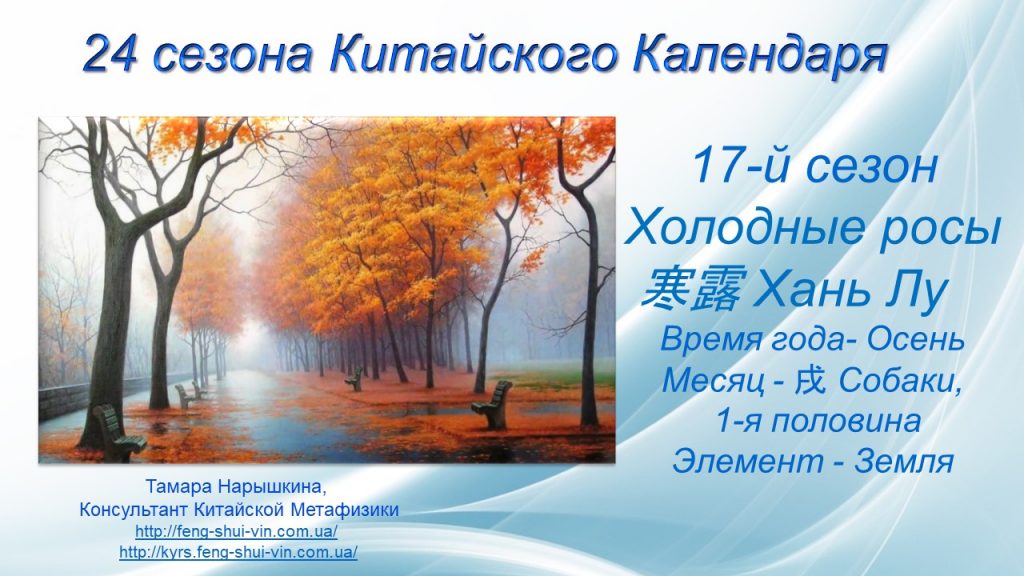 24 сезона Китайского Календаря

17-й сезон
Холодные росы
寒露 Хань Лу

Время года- Осень
Месяц - 戌 Собаки,
1-я половина
Элемент - Земля

Тамара Нарышкина,
Консультант Китайской Метафизики
http://feng-shui-vin.com.ua/
http://kyrs.feng-shui-vin.com.ua/